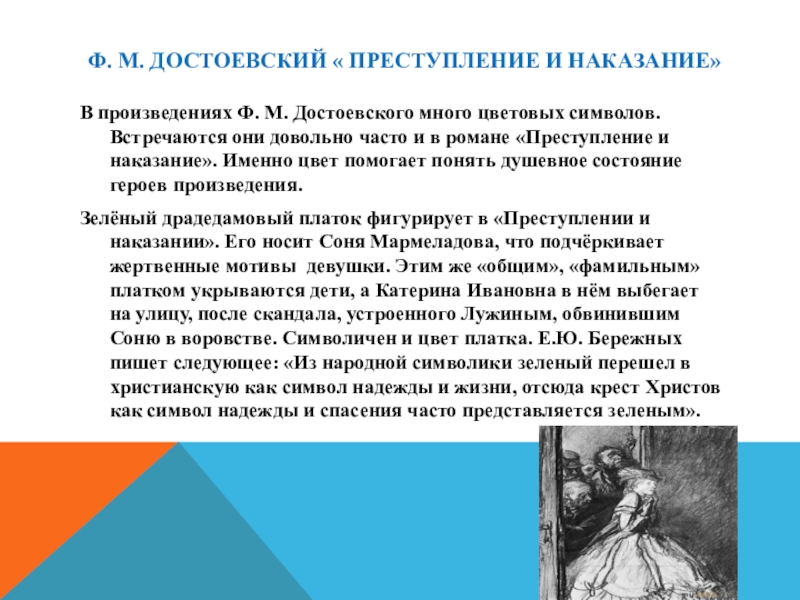 Ф. М. ДОСТОЕВСКИЙ « ПРЕСТУПЛЕНИЕ И НАКАЗАНИЕ»

В произведениях Ф. М. Достоевского много цветовых символов. Встречаются они довольно часто и в романе «Преступление и наказание». Именно цвет помогает понять душевное состояние героев произведения.

Зелёный драдедамовый платок фигурирует в «Преступлении и наказании». Его носит Соня Мармеладова, что подчёркивает жертвенные мотивы девушки. Этим же «общим», «фамильным» платком укрываются дети, а Катерина Ивановна в нём выбегает на улицу, после скандала, устроенного Лужиным, обвинившим Соню в воровстве. Символичен и цвет платка. Е.Ю. Бережных пишет следующее: «Из народной символики зеленый перешел в христианскую как символ надежды и жизни, отсюда крест Христов как символ надежды и спасения часто представляется зеленым».